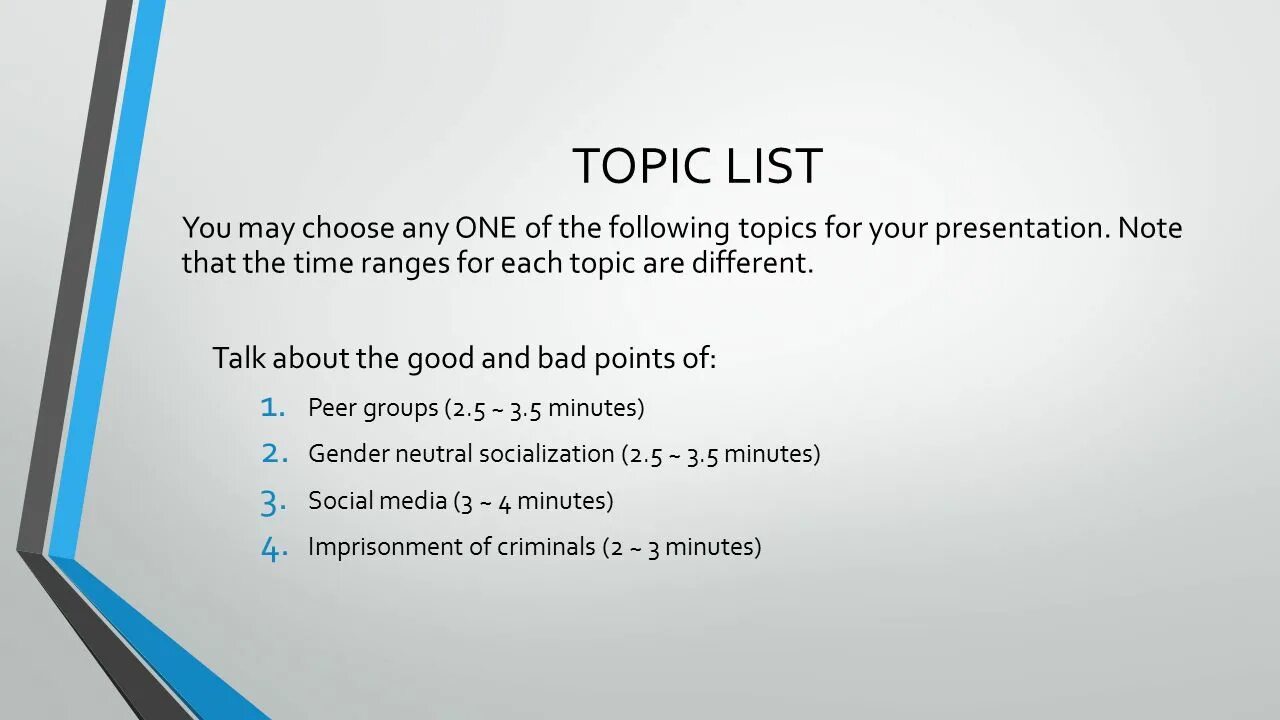 TOPIC LIST

You may choose any ONE of the following topics for your presentation. Note that the time ranges for each topic are different.

Talk about the good and bad points of:

1. Peer groups (2.5 ~ 3.5 minutes)
2. Gender neutral socialization (2.5 ~ 3.5 minutes)
3. Social media (3 ~ 4 minutes)
4. Imprisonment of criminals (2 ~ 3 minutes)